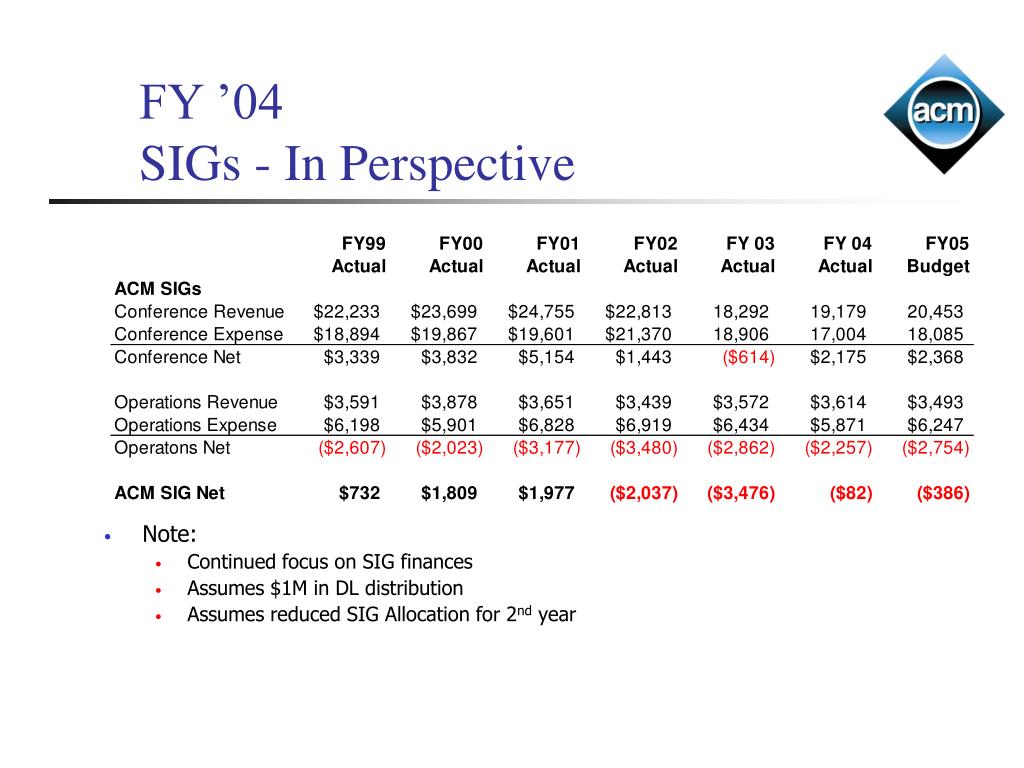 FY ’04
SIGs - In Perspective

acm

| | FY99 Actual | FY00 Actual | FY01 Actual | FY02 Actual | FY 03 Actual | FY 04 Actual | FY05 Budget |
|---|---|---|---|---|---|---|---|
| ACM SIGs | | | | | | | |
| Conference Revenue | \$22,233 | \$23,699 | \$24,755 | \$22,813 | 18,292 | 19,179 | 20,453 |
| Conference Expense | \$18,894 | \$19,867 | \$19,601 | \$21,370 | 18,906 | 17,004 | 18,085 |
| Conference Net | \$3,339 | \$3,832 | \$5,154 | \$1,443 | (\$614) | \$2,175 | \$2,368 |
| | | | | | | | |
| Operations Revenue | \$3,591 | \$3,878 | \$3,651 | \$3,439 | \$3,572 | \$3,614 | \$3,493 |
| Operations Expense | \$6,198 | \$5,901 | \$6,828 | \$6,919 | \$6,434 | \$5,871 | \$6,247 |
| Operatons Net | (\$2,607) | (\$2,023) | (\$3,177) | (\$3,480) | (\$2,862) | (\$2,257) | (\$2,754) |
| | | | | | | | |
| ACM SIG Net | \$732 | \$1,809 | \$1,977 | (\$2,037) | (\$3,476) | (\$82) | (\$386) |

• Note:
  • Continued focus on SIG finances
  • Assumes \$1M in DL distribution
  • Assumes reduced SIG Allocation for 2$^{nd}$ year